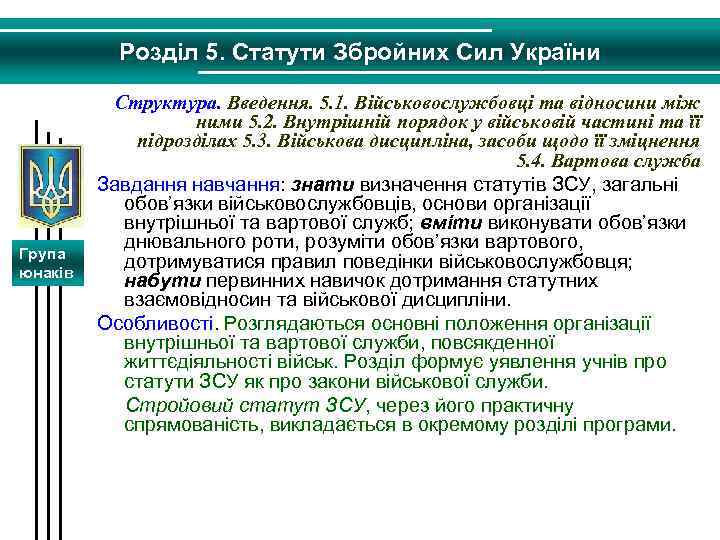 Розділ 5. Статути Збройних Сил України

Структура. Введення. 5.1. Військовослужбовці та відносини між ними 5.2. Внутрішній порядок у військовій частині та її підрозділах 5.3. Військова дисципліна, засоби щодо її зміцнення 5.4. Вартова служба

Група юнаків

Завдання навчання: знати визначення статутів ЗСУ, загальні обов'язки військовослужбовців, основи організації внутрішньої та вартової служб; вміти виконувати обов'язки днювального роти, розуміти обов'язки вартового, дотримуватися правил поведінки військовослужбовця; набути первинних навичок дотримання статутних взаємовідносин та військової дисципліни.

Особливості. Розглядаються основні положення організації внутрішньої та вартової служби, повсякденної життєдіяльності військ. Розділ формує уявлення учнів про статути ЗСУ як про закони військової служби.

Стройовий статут ЗСУ, через його практичну спрямованість, викладається в окремому розділі програми.